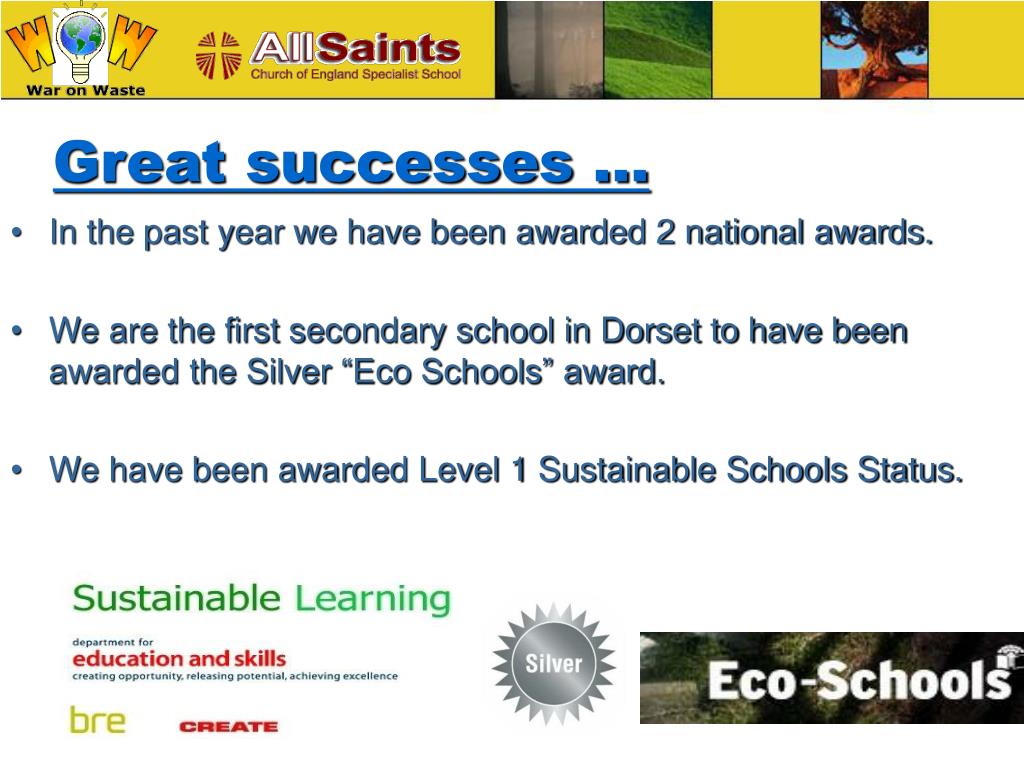 WOW
War on Waste

AllSaints
Church of England Specialist School

Great successes …

• In the past year we have been awarded 2 national awards.

• We are the first secondary school in Dorset to have been awarded the Silver “Eco Schools” award.

• We have been awarded Level 1 Sustainable Schools Status.

Sustainable Learning
department for
education and skills
creating opportunity, releasing potential, achieving excellence
bre CREATE

Silver

Eco-Schools